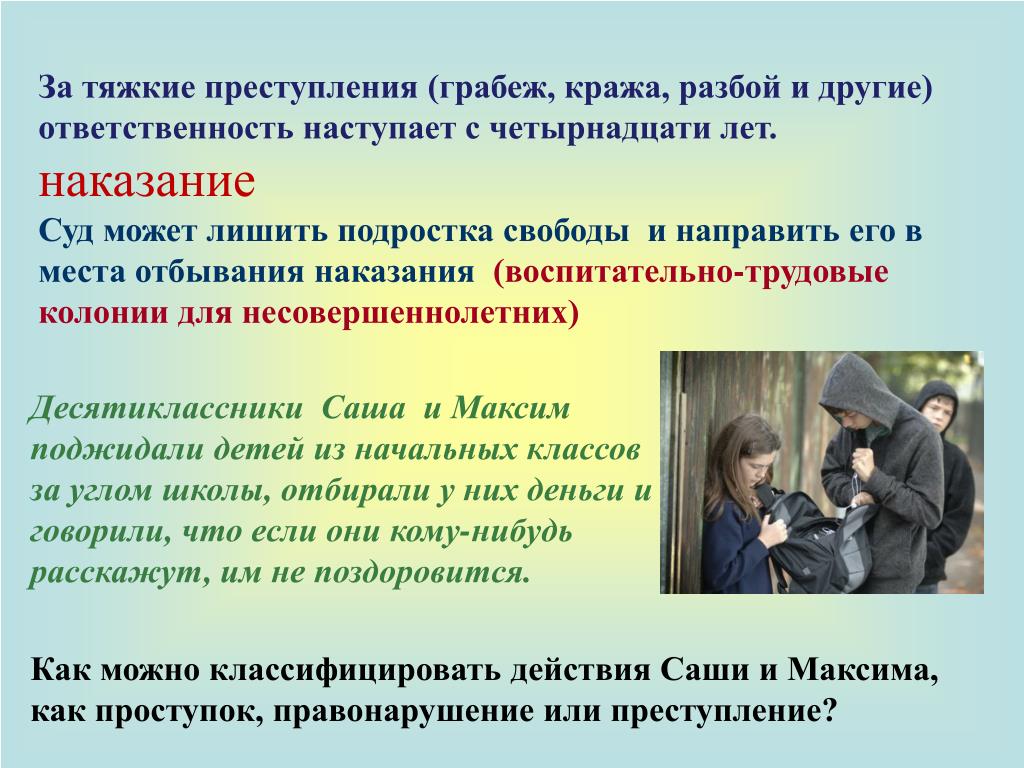 За тяжкие преступления (грабеж, кража, разбой и другие) ответственность наступает с четырнадцати лет.

наказание

Суд может лишить подростка свободы и направить его в места отбывания наказания (воспитательно-трудовые колонии для несовершеннолетних)

Десятиклассники Саша и Максим поджидали детей из начальных классов за углом школы, отбирали у них деньги и говорили, что если они кому-нибудь расскажут, им не поздоровится.

Как можно классифицировать действия Саши и Максима, как проступок, правонарушение или преступление?